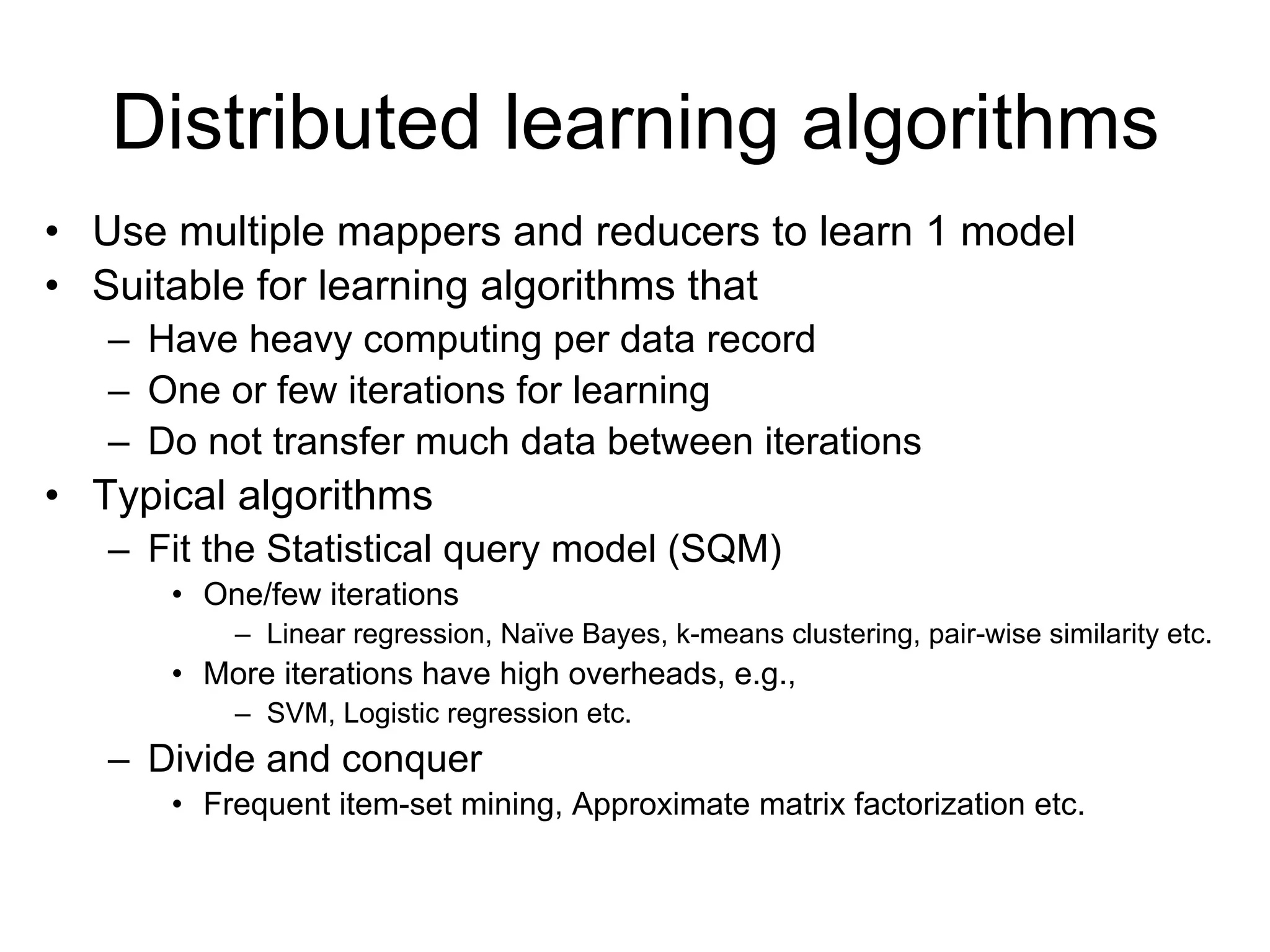 Distributed learning algorithms

• Use multiple mappers and reducers to learn 1 model
• Suitable for learning algorithms that
– Have heavy computing per data record
– One or few iterations for learning
– Do not transfer much data between iterations
• Typical algorithms
– Fit the Statistical query model (SQM)
• One/few iterations
– Linear regression, Naïve Bayes, k-means clustering, pair-wise similarity etc.
• More iterations have high overheads, e.g.,
– SVM, Logistic regression etc.
– Divide and conquer
• Frequent item-set mining, Approximate matrix factorization etc.